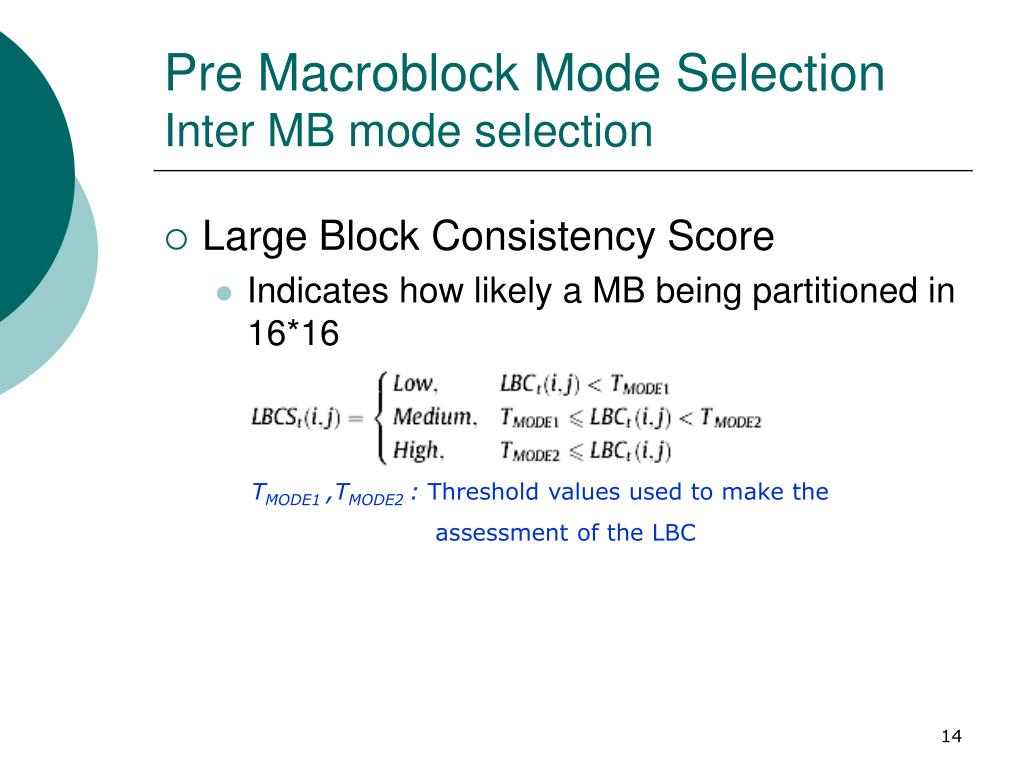 Pre Macroblock Mode Selection
Inter MB mode selection

Large Block Consistency Score

Indicates how likely a MB being partitioned in 16*16

$LBCS_t(i,j) = \begin{cases} Low, & LBC_t(i,j) < T_{MODE1} \\ Medium, & T_{MODE1} \leqslant LBC_t(i,j) < T_{MODE2} \\ High, & T_{MODE2} \leqslant LBC_t(i,j) \end{cases}$

$T_{MODE1}$ ,$T_{MODE2}$ : Threshold values used to make the assessment of the LBC

14